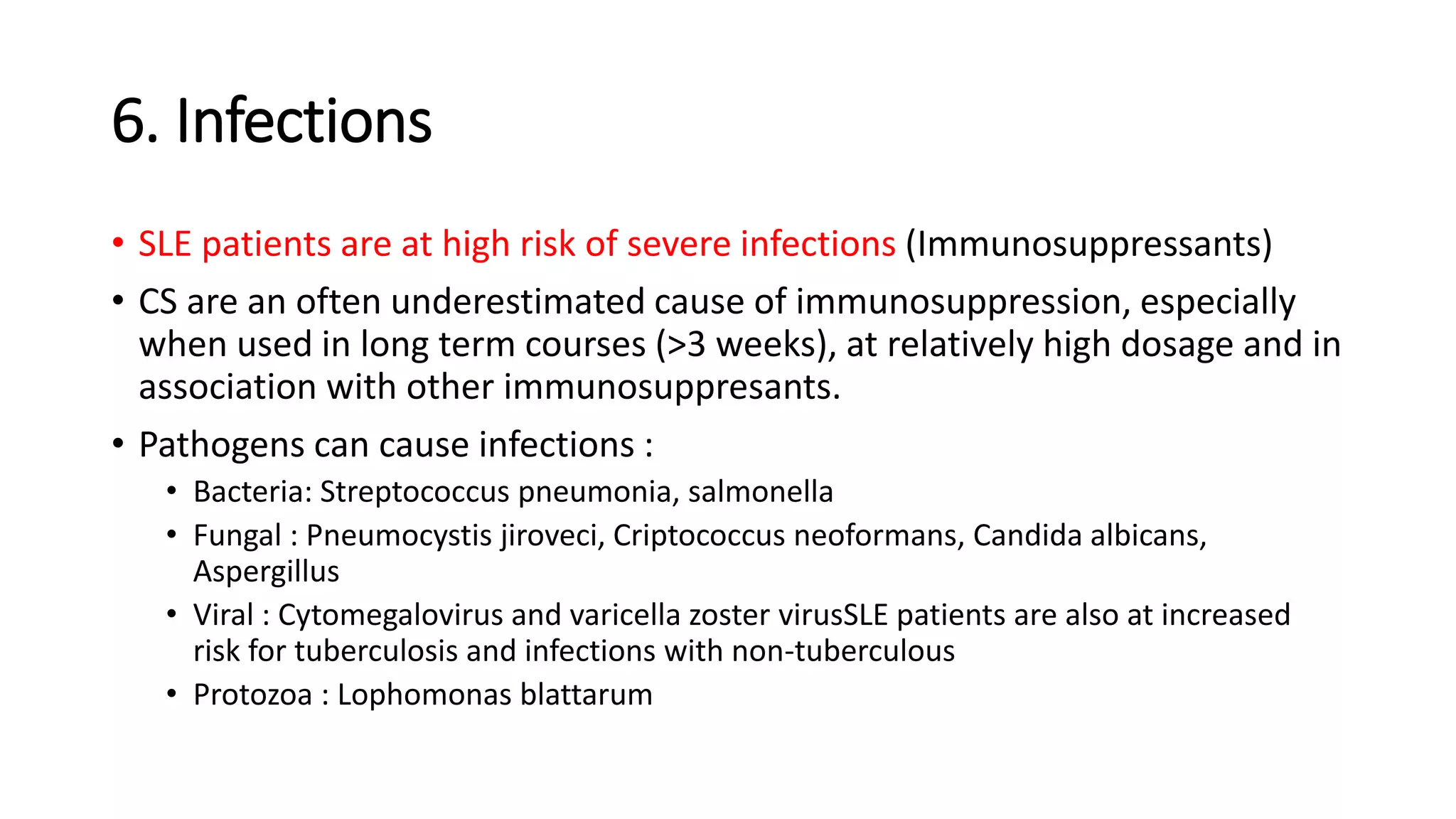 6. Infections

• SLE patients are at high risk of severe infections (Immunosuppressants)

• CS are an often underestimated cause of immunosuppression, especially when used in long term courses (>3 weeks), at relatively high dosage and in association with other immunosuppresants.

• Pathogens can cause infections :
  • Bacteria: Streptococcus pneumonia, salmonella
  • Fungal : Pneumocystis jiroveci, Criptococcus neoformans, Candida albicans, Aspergillus
  • Viral : Cytomegalovirus and varicella zoster virusSLE patients are also at increased risk for tuberculosis and infections with non-tuberculous
  • Protozoa : Lophomonas blattarum